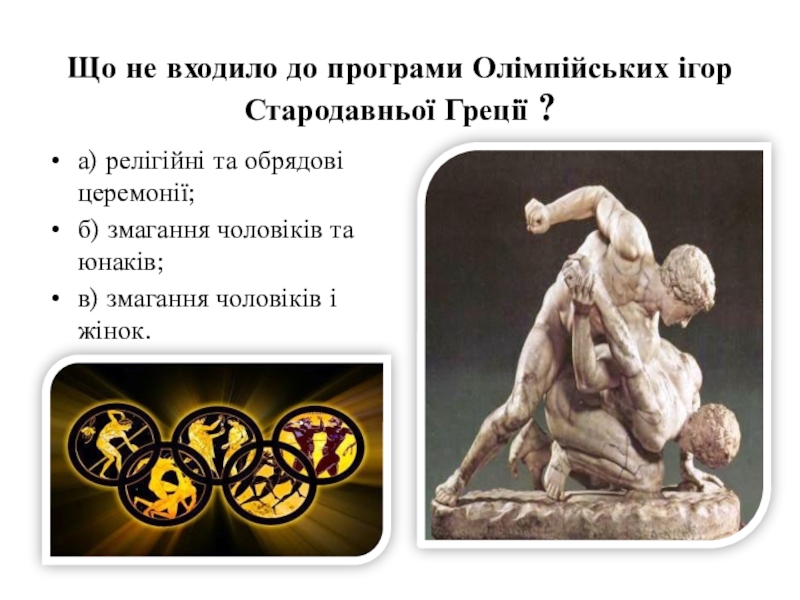 Що не входило до програми Олімпійських ігор Стародавньої Греції ?

• а) релігійні та обрядові церемонії;
• б) змагання чоловіків та юнаків;
• в) змагання чоловіків і жінок.